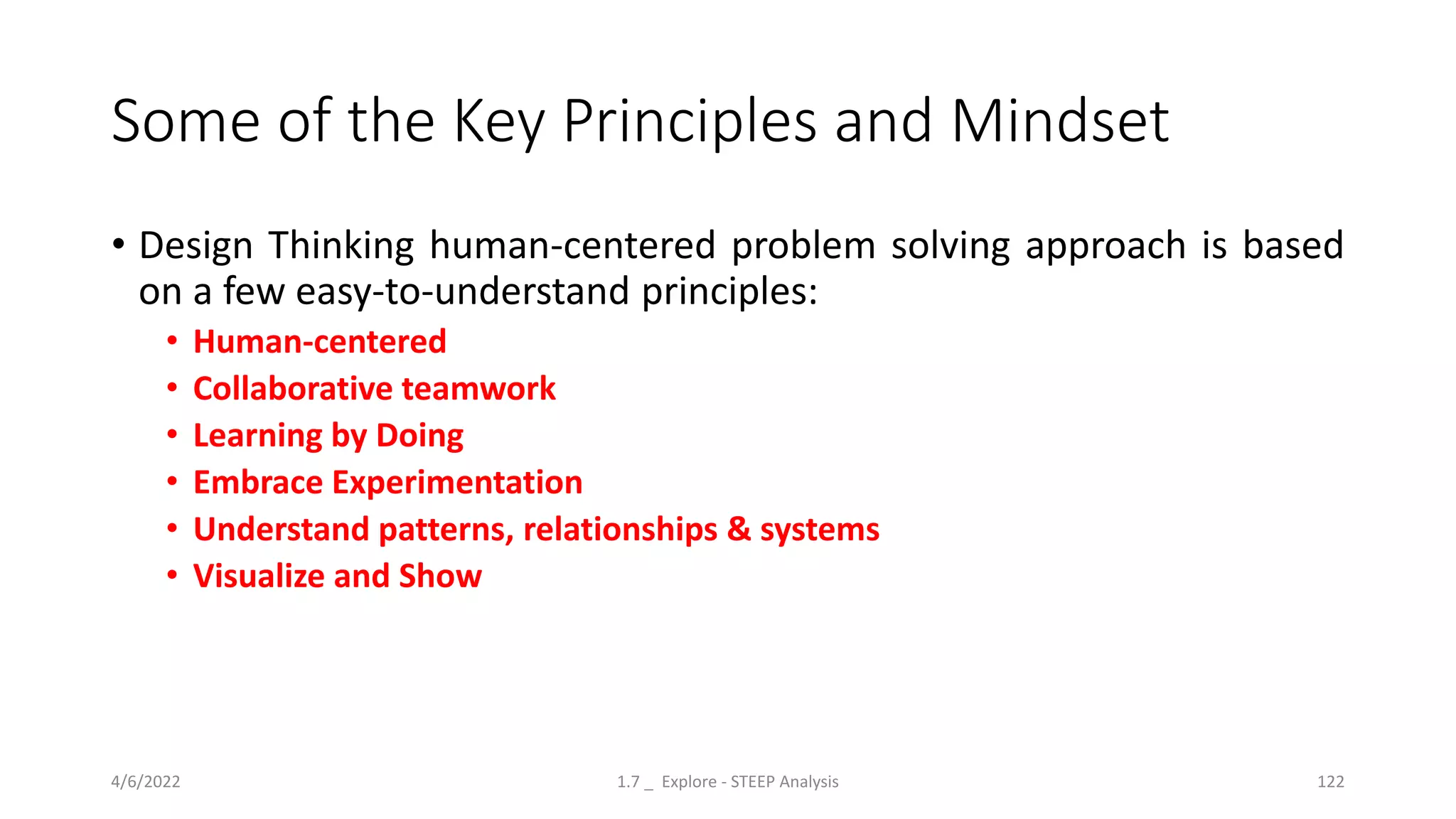 Some of the Key Principles and Mindset

• Design Thinking human-centered problem solving approach is based on a few easy-to-understand principles:

• Human-centered
• Collaborative teamwork
• Learning by Doing
• Embrace Experimentation
• Understand patterns, relationships & systems
• Visualize and Show

4/6/2022

1.7 _ Explore - STEEP Analysis

122